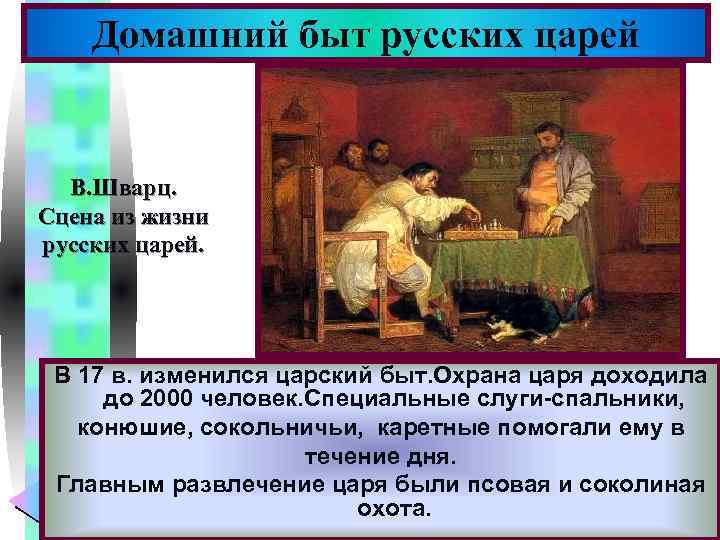 Домашний быт русских царей

В.Шварц.
Сцена из жизни русских царей.

В 17 в. изменился царский быт.Охрана царя доходила до 2000 человек.Специальные слуги-спальники, конюшие, сокольничьи, каретные помогали ему в течение дня.
Главным развлечение царя были псовая и соколиная охота.